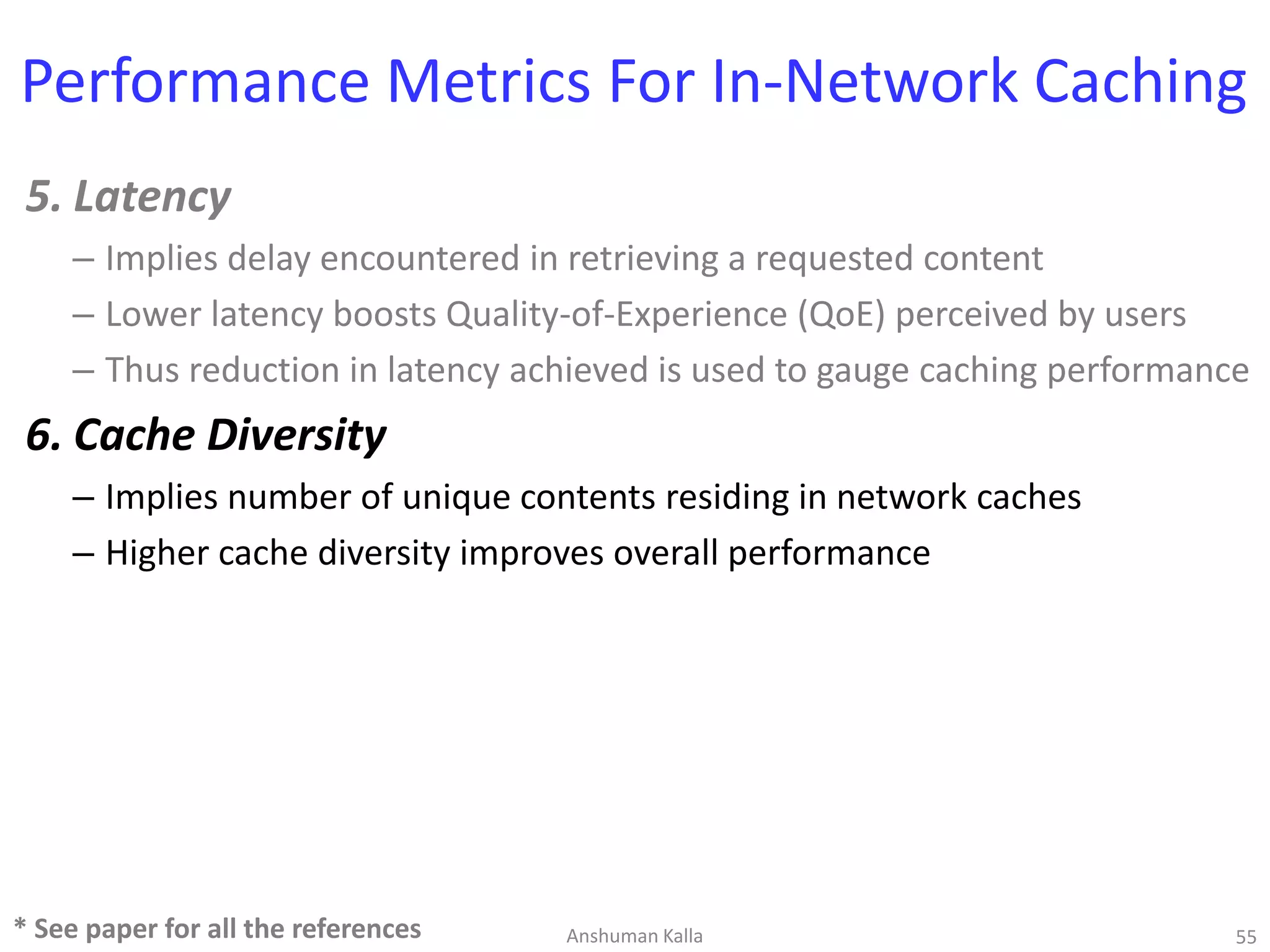 Performance Metrics For In-Network Caching

5. Latency

– Implies delay encountered in retrieving a requested content

– Lower latency boosts Quality-of-Experience (QoE) perceived by users

– Thus reduction in latency achieved is used to gauge caching performance

6. Cache Diversity

– Implies number of unique contents residing in network caches

– Higher cache diversity improves overall performance

* See paper for all the references

Anshuman Kalla

55